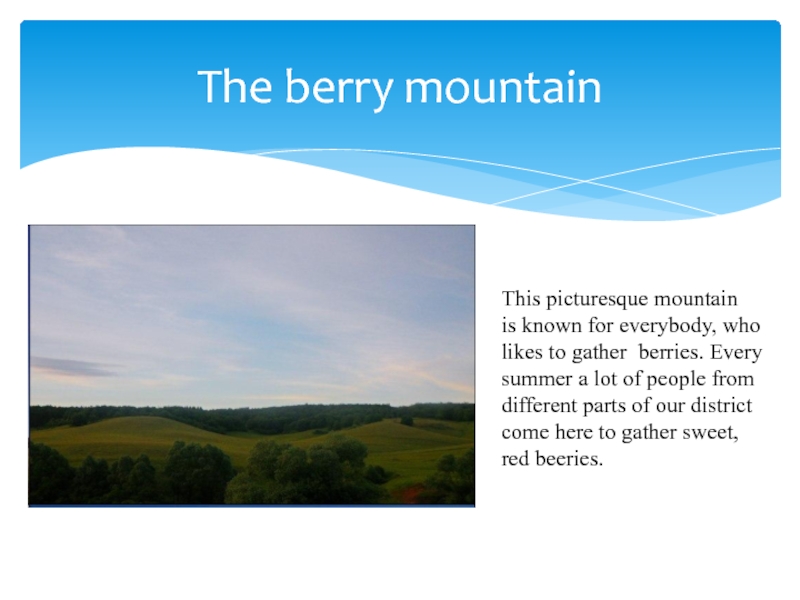 The berry mountain

This picturesque mountain is known for everybody, who likes to gather berries. Every summer a lot of people from different parts of our district come here to gather sweet, red beeries.